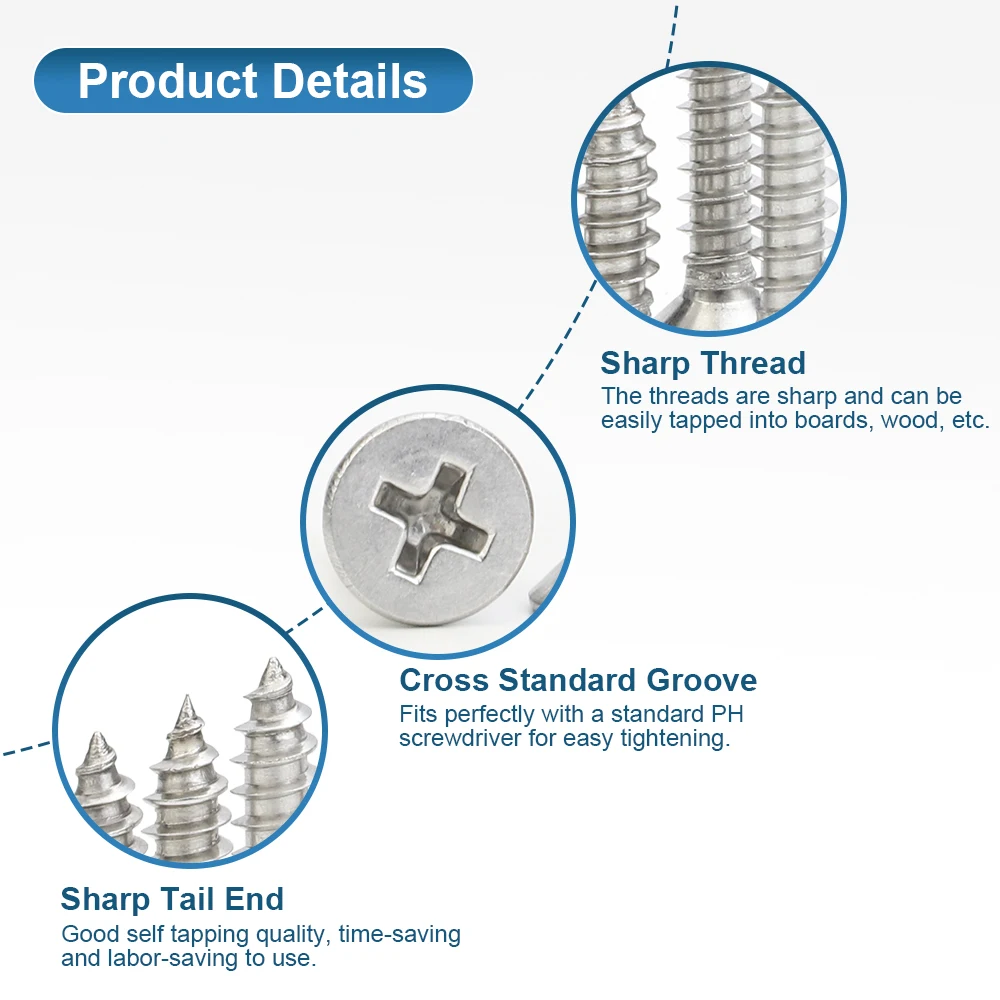 Product Details

Sharp Thread
The threads are sharp and can be easily tapped into boards, wood, etc.

Cross Standard Groove
Fits perfectly with a standard PH screwdriver for easy tightening.

Sharp Tail End
Good self tapping quality, time-saving and labor-saving to use.